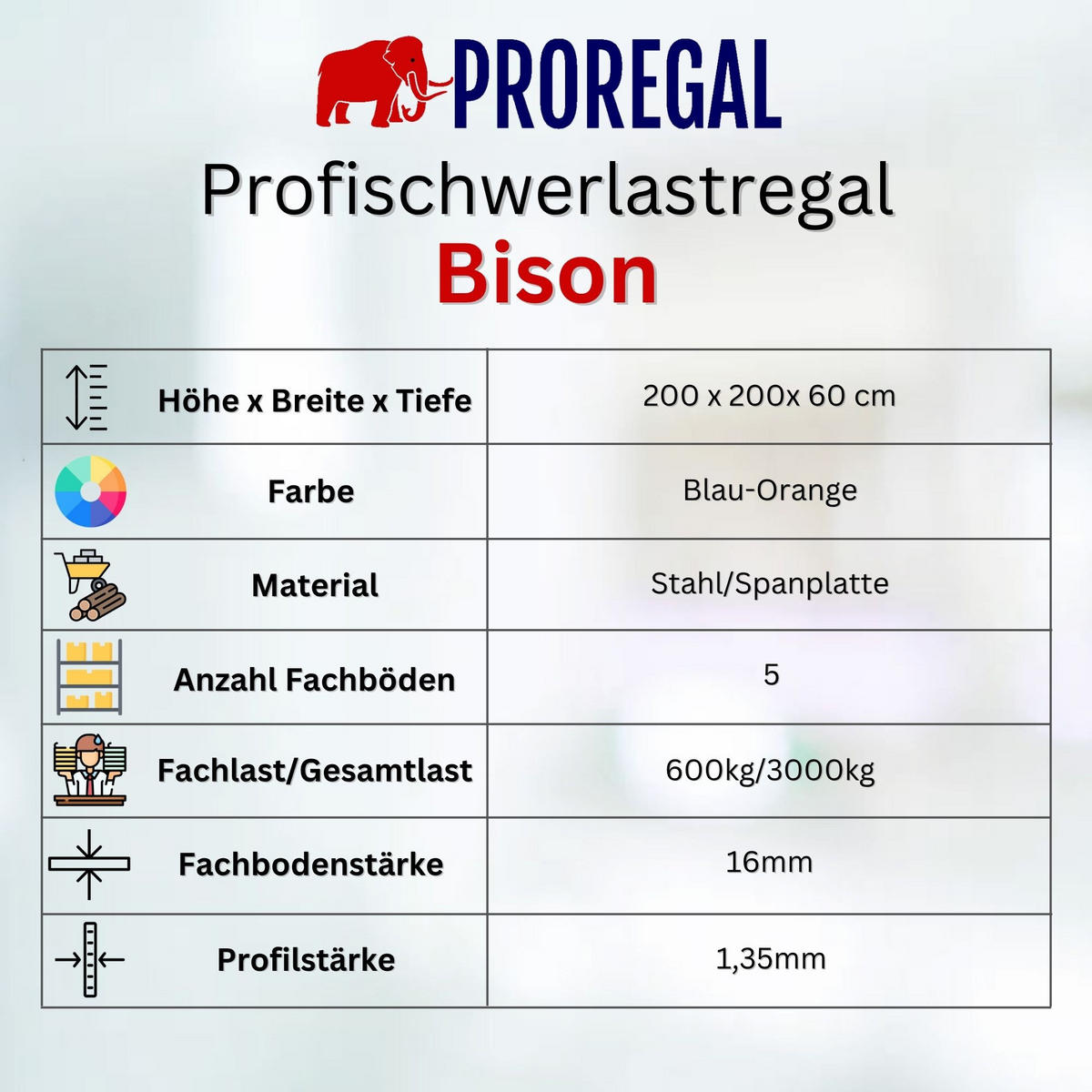 PROREGAL

Profischwerlastregal

Bison

| Höhe x Breite x Tiefe | 200 x 200x 60 cm |
|---|---|
| Farbe | Blau-Orange |
| Material | Stahl/Spanplatte |
| Anzahl Fachböden | 5 |
| Fachlast/Gesamtlast | 600kg/3000kg |
| Fachbodenstärke | 16mm |
| Profilstärke | 1,35mm |